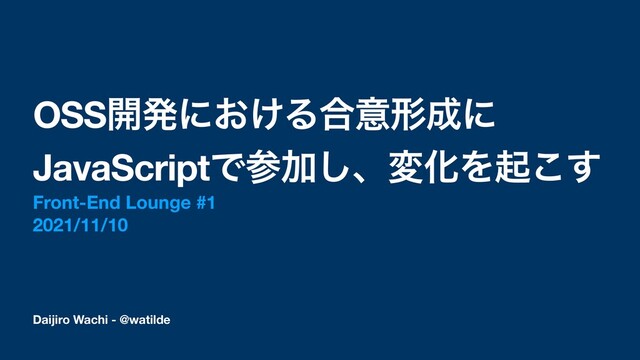 OSS開発における合意形成に JavaScriptで参加し、変化を起こす

Front-End Lounge #1
2021/11/10

Daijiro Wachi - @watilde